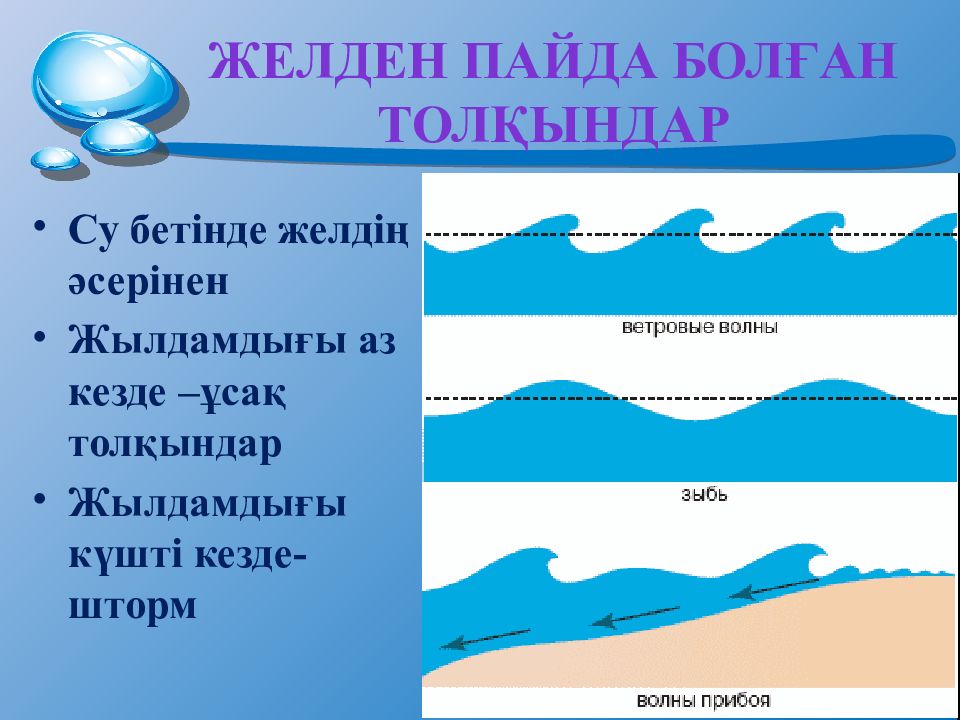 ЖЕЛДЕН ПАЙДА БОЛҒАН ТОЛҚЫНДАР

• Су бетінде желдің әсерінен
• Жылдамдығы аз кезде –ұсақ толқындар
• Жылдамдығы күшті кезде- шторм

ветровые волны

зыбь

волны прибоя